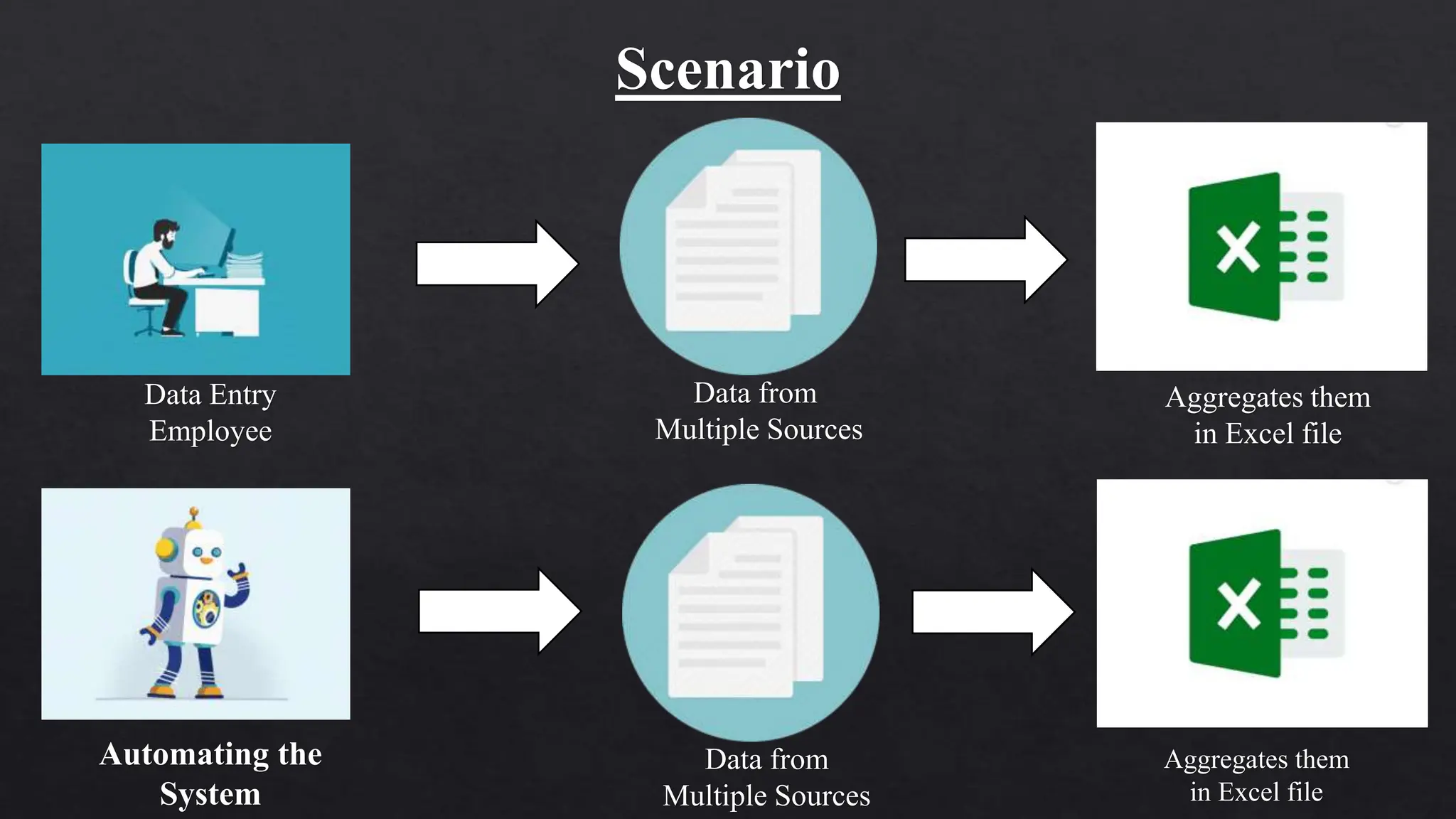 Scenario

Data Entry Employee

Data from Multiple Sources

Aggregates them in Excel file

Automating the System

Data from Multiple Sources

Aggregates them in Excel file